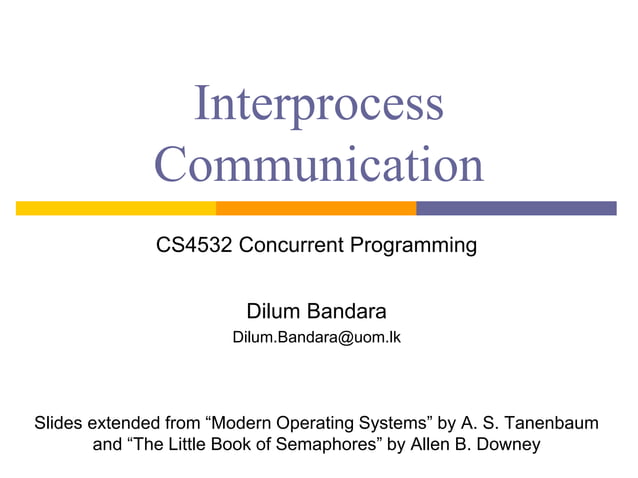 Interprocess Communication

CS4532 Concurrent Programming

Dilum Bandara

Dilum.Bandara@uom.lk

Slides extended from “Modern Operating Systems” by A. S. Tanenbaum and “The Little Book of Semaphores” by Allen B. Downey